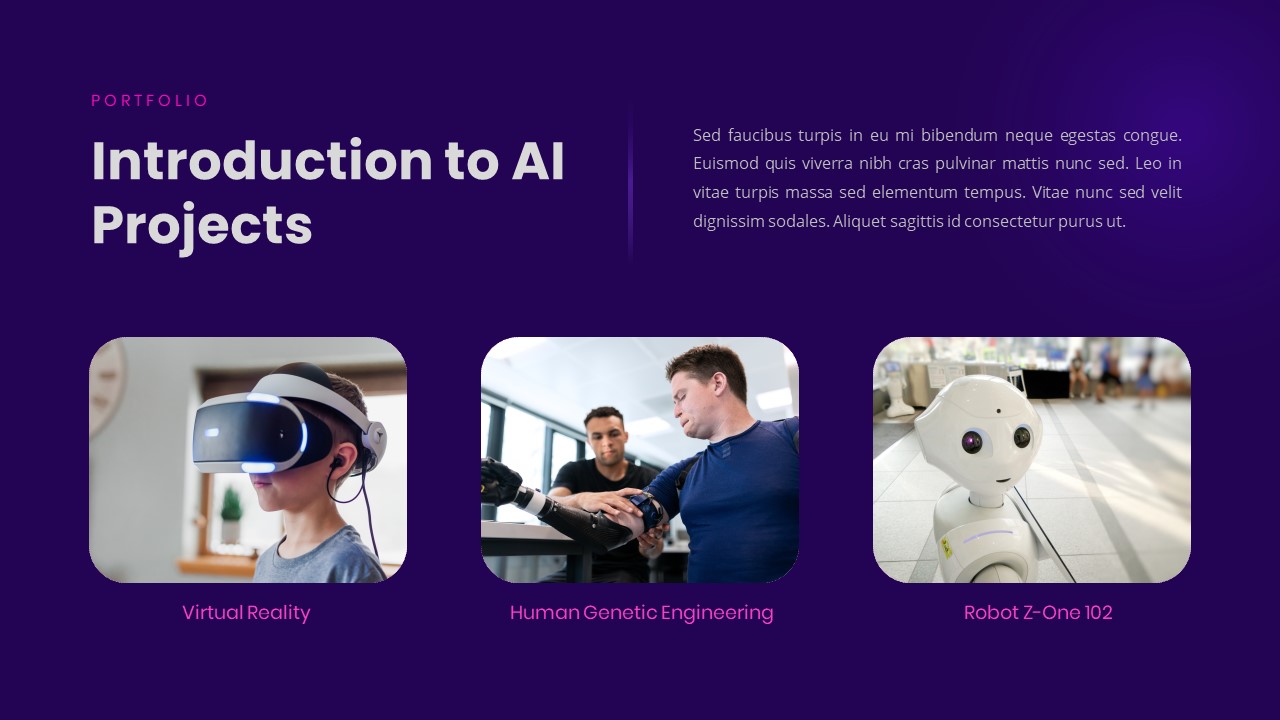 PORTFOLIO

Introduction to AI Projects

Sed faucibus turpis in eu mi bibendum neque egestas congue. Euismod quis viverra nibh cras pulvinar mattis nunc sed. Leo in vitae turpis massa sed elementum tempus. Vitae nunc sed velit dignissim sodales. Aliquet sagittis id consectetur purus ut.

Virtual Reality

Human Genetic Engineering

Robot Z-One 102